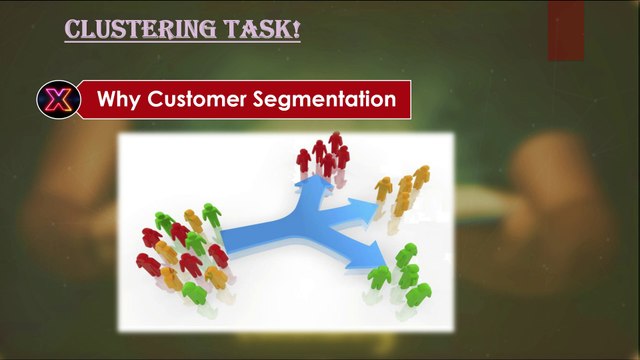 CLUSTERING TASK!

X

Why Customer Segmentation